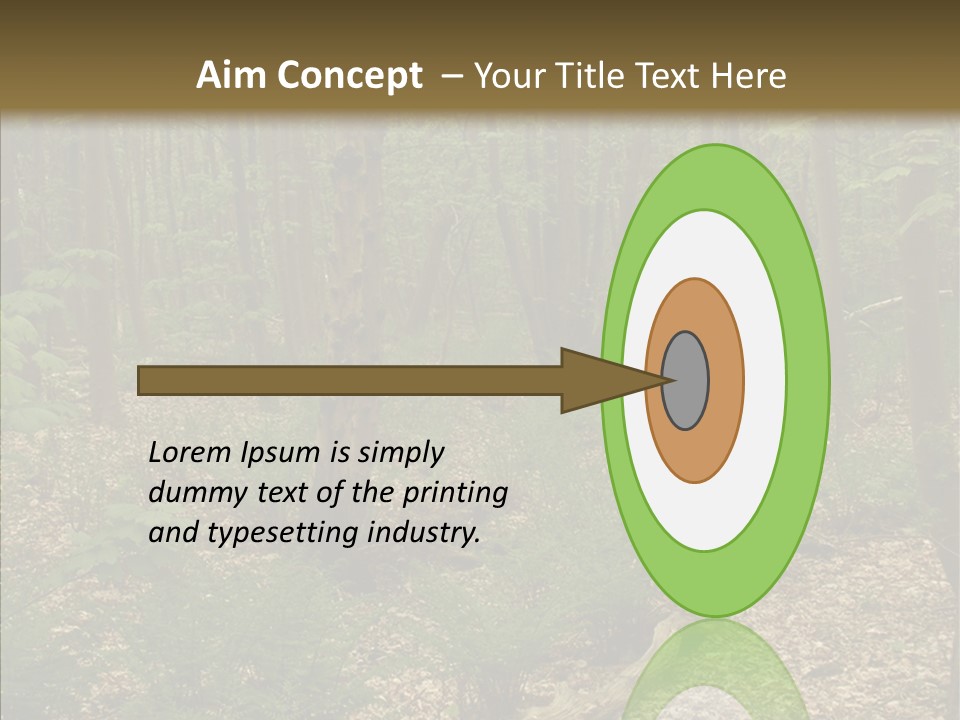 Aim Concept – Your Title Text Here

Lorem Ipsum is simply dummy text of the printing and typesetting industry.